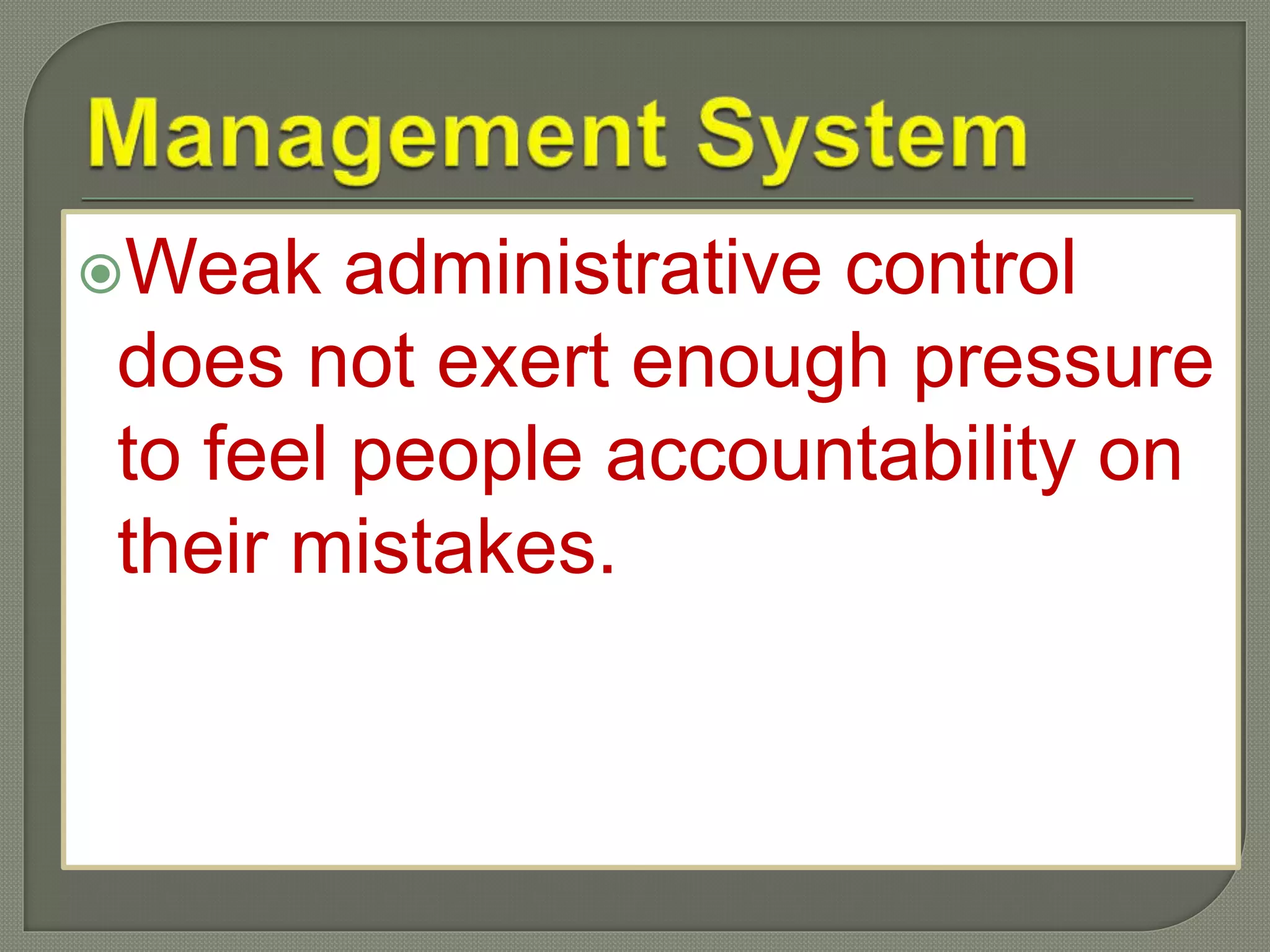 Management System

Weak administrative control does not exert enough pressure to feel people accountability on their mistakes.